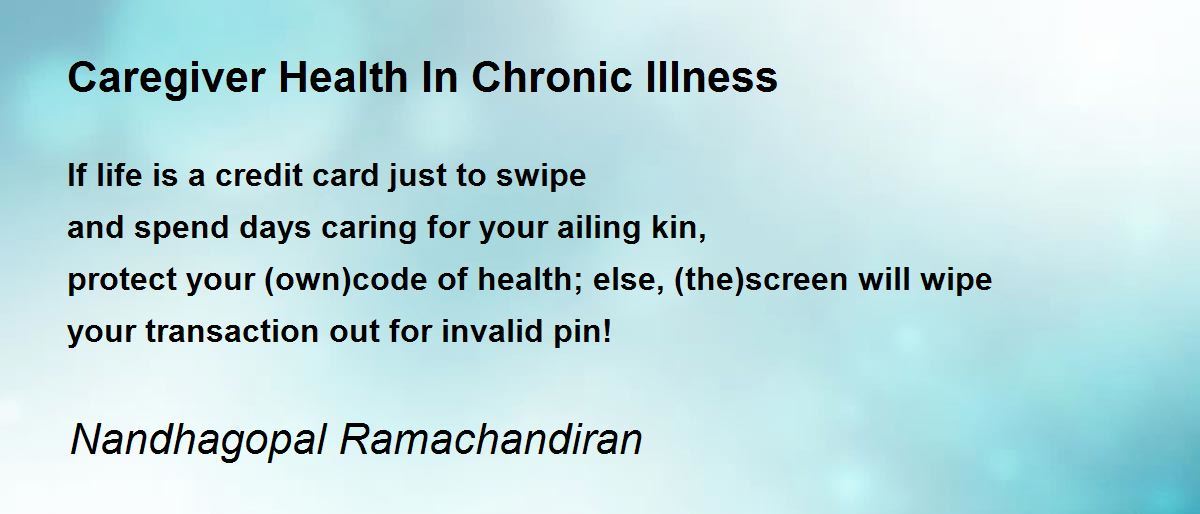 Caregiver Health In Chronic Illness

If life is a credit card just to swipe
and spend days caring for your ailing kin,
protect your (own)code of health; else, (the)screen will wipe
your transaction out for invalid pin!

Nandhagopal Ramachandiran